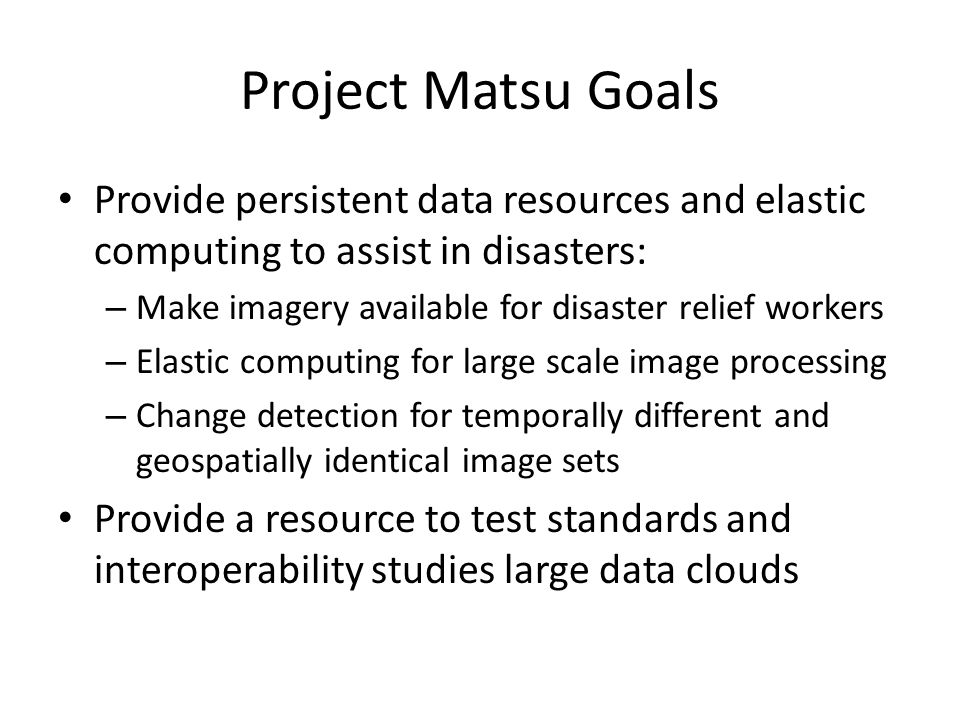 Project Matsu Goals

• Provide persistent data resources and elastic computing to assist in disasters:
– Make imagery available for disaster relief workers
– Elastic computing for large scale image processing
– Change detection for temporally different and geospatially identical image sets
• Provide a resource to test standards and interoperability studies large data clouds